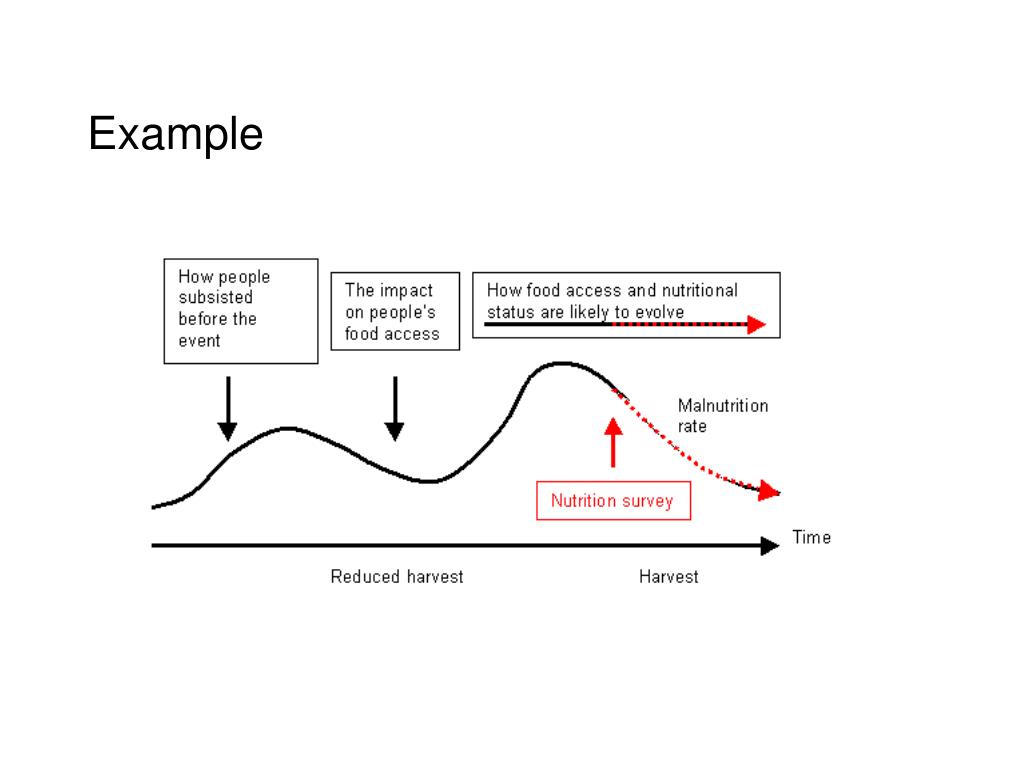 Example

How people subsisted before the event

The impact on people's food access

How food access and nutritional status are likely to evolve

Malnutrition rate

Nutrition survey

Time

Reduced harvest

Harvest